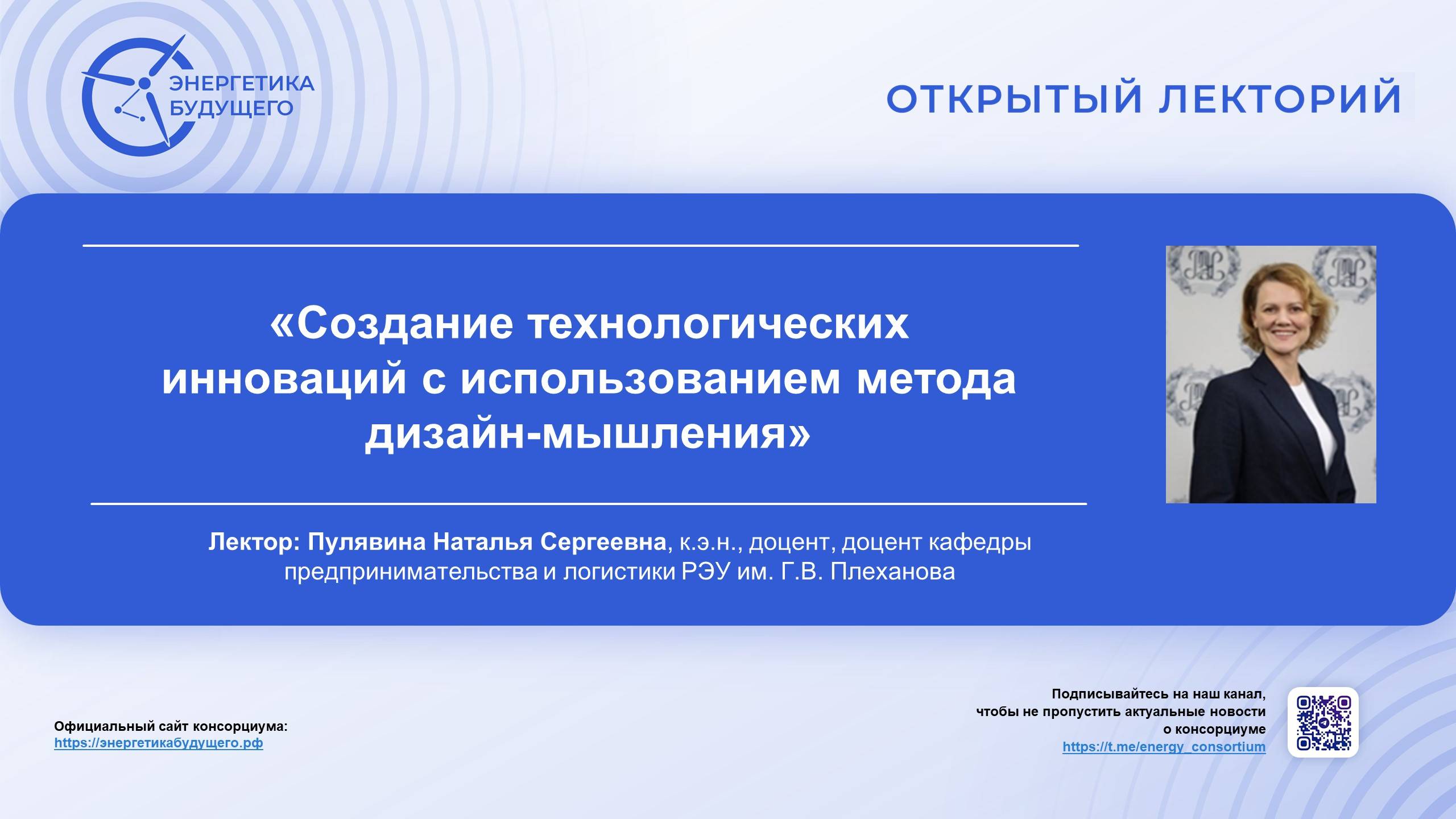 ЭНЕРГЕТИКА БУДУЩЕГО

ОТКРЫТЫЙ ЛЕКТОРИЙ

«Создание технологических инноваций с использованием метода дизайн-мышления»

Лектор: Пулявина Наталья Сергеевна, к.э.н., доцент, доцент кафедры предпринимательства и логистики РЭУ им. Г.В. Плеханова

Официальный сайт консорциума:
https://энергетикабудущего.рф

Подписывайтесь на наш канал, чтобы не пропустить актуальные новости о консорциуме
https://t.me/energy_consortium